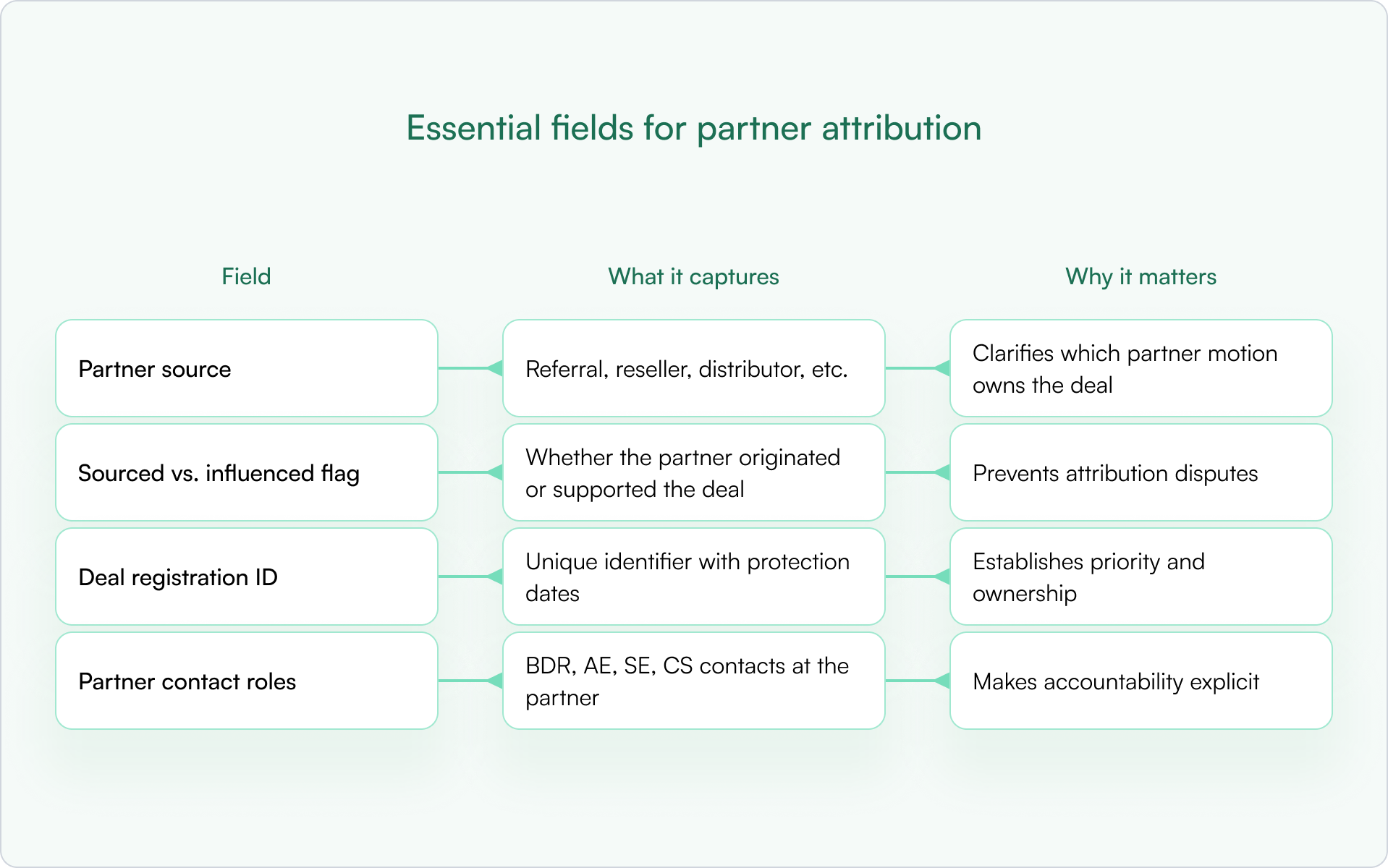 Essential fields for partner attribution

| Field | What it captures | Why it matters |
|---|---|---|
| Partner source | Referral, reseller, distributor, etc. | Clarifies which partner motion owns the deal |
| Sourced vs. influenced flag | Whether the partner originated or supported the deal | Prevents attribution disputes |
| Deal registration ID | Unique identifier with protection dates | Establishes priority and ownership |
| Partner contact roles | BDR, AE, SE, CS contacts at the partner | Makes accountability explicit |